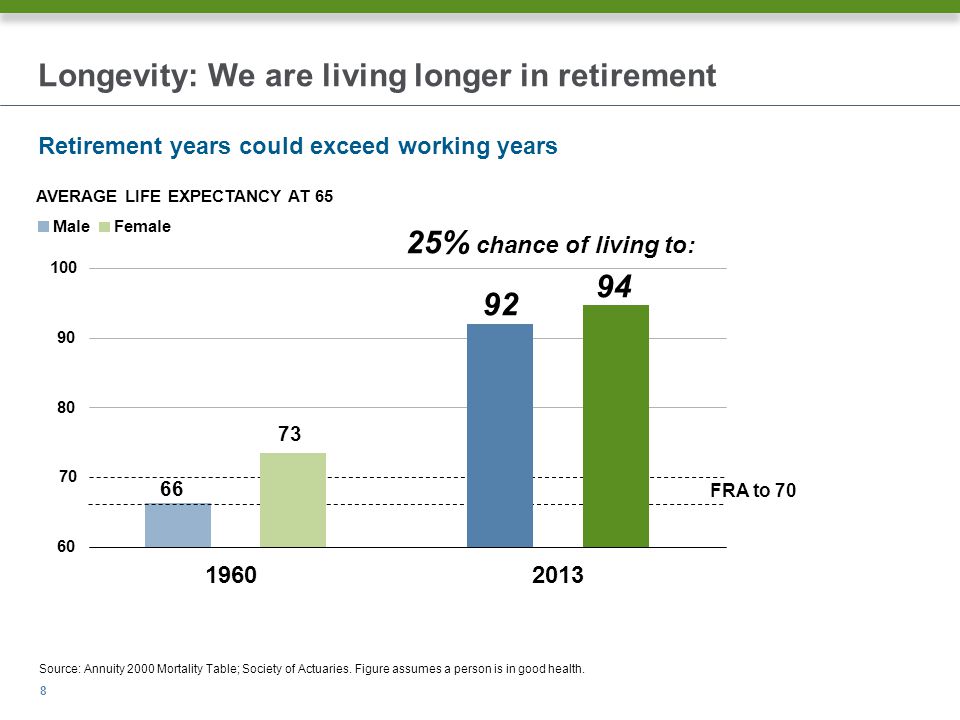 Longevity: We are living longer in retirement

Retirement years could exceed working years

AVERAGE LIFE EXPECTANCY AT 65

Male Female

25% chance of living to:

100
90
80
70
60

66
73
92
94

FRA to 70

1960
2013

Source: Annuity 2000 Mortality Table; Society of Actuaries. Figure assumes a person is in good health.

8